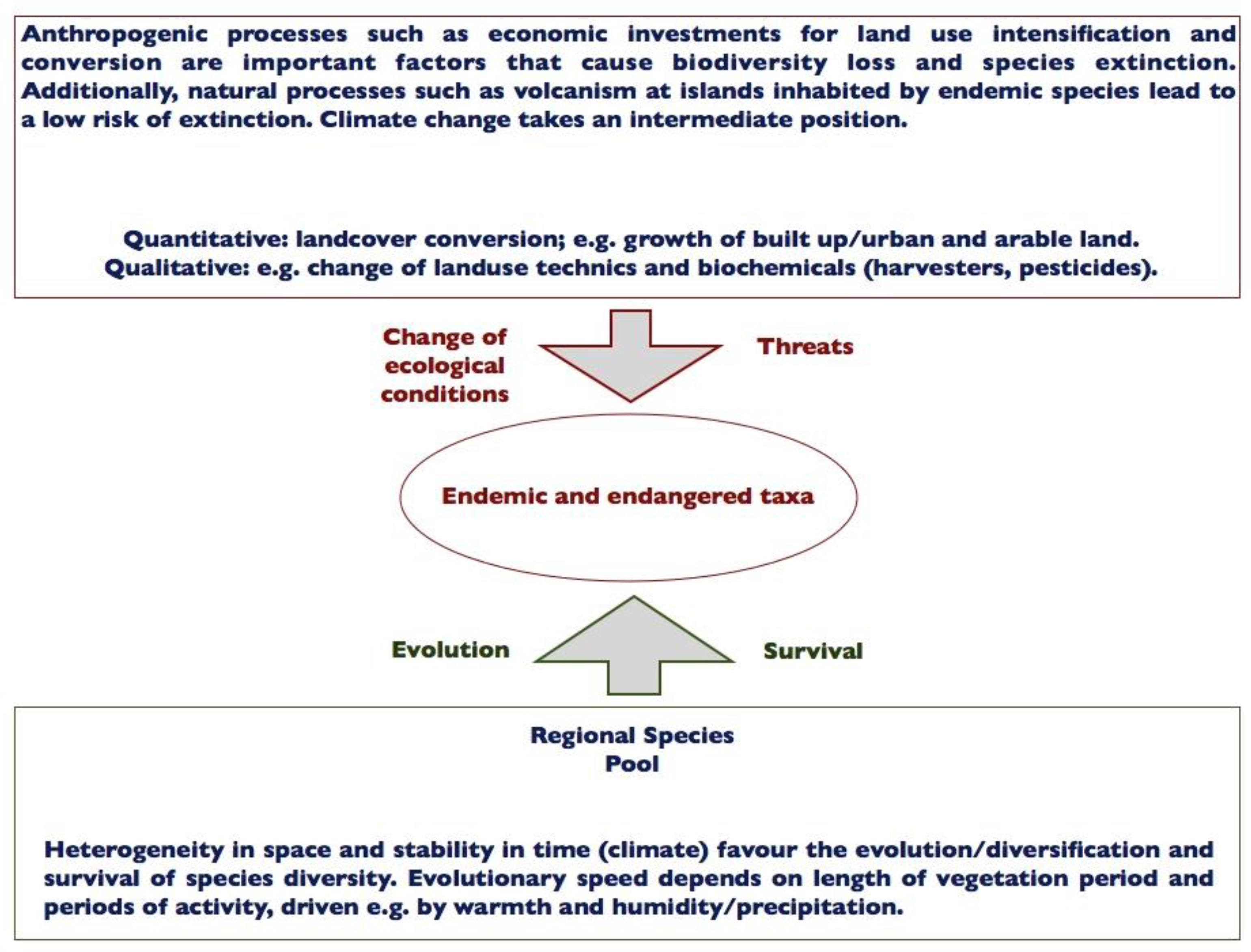 Anthropogenic processes such as economic investments for land use intensification and conversion are important factors that cause biodiversity loss and species extinction. Additionally, natural processes such as volcanism at islands inhabited by endemic species lead to a low risk of extinction. Climate change takes an intermediate position.

Quantitative: landcover conversion; e.g. growth of built up/urban and arable land.
Qualitative: e.g. change of landuse technics and biochemicals (harvesters, pesticides).

Change of ecological conditions

Threats

Endemic and endangered taxa

Evolution

Survival

Regional Species Pool

Heterogeneity in space and stability in time (climate) favour the evolution/diversification and survival of species diversity. Evolutionary speed depends on length of vegetation period and periods of activity, driven e.g. by warmth and humidity/precipitation.